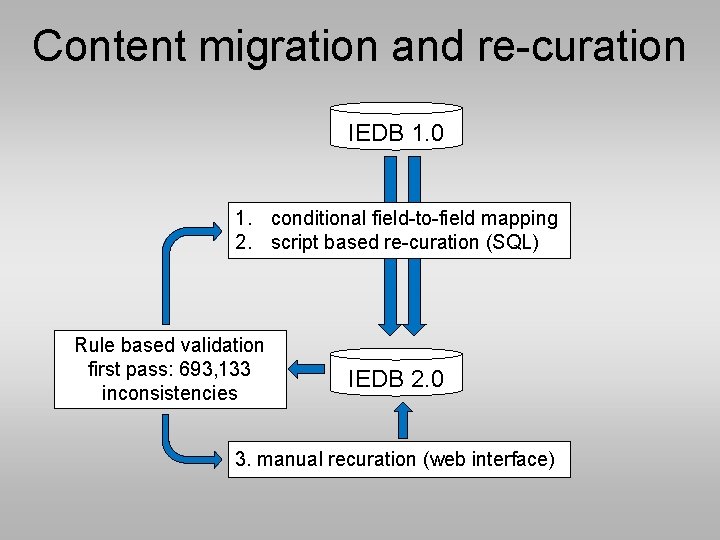 Content migration and re-curation

IEDB 1.0

1. conditional field-to-field mapping
2. script based re-curation (SQL)

Rule based validation
first pass: 693,133
inconsistencies

IEDB 2.0

3. manual recuration (web interface)